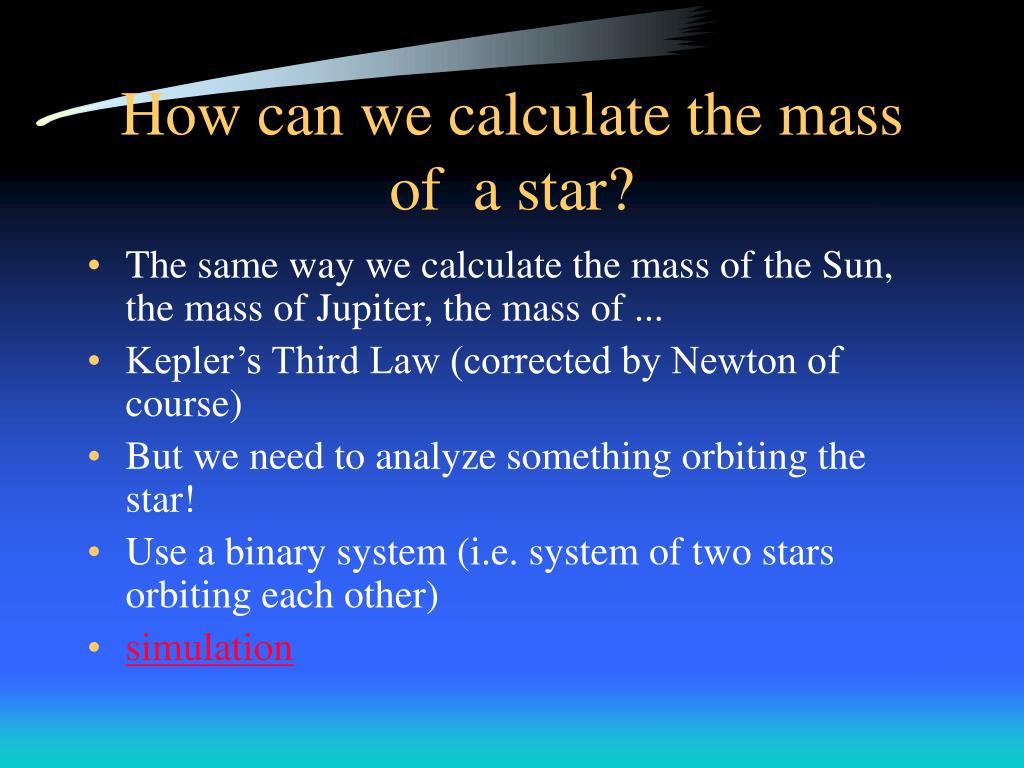 How can we calculate the mass of a star?

• The same way we calculate the mass of the Sun, the mass of Jupiter, the mass of ...
• Kepler’s Third Law (corrected by Newton of course)
• But we need to analyze something orbiting the star!
• Use a binary system (i.e. system of two stars orbiting each other)
• simulation